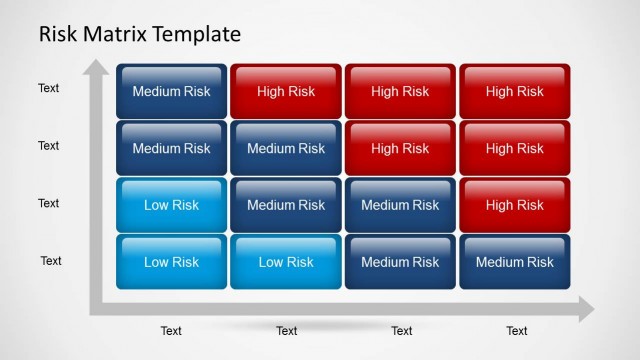 Risk Matrix Template

| | | | | |
|---|---|---|---|---|
| Text | Medium Risk | High Risk | High Risk | High Risk |
| Text | Medium Risk | Medium Risk | High Risk | High Risk |
| Text | Low Risk | Medium Risk | Medium Risk | High Risk |
| Text | Low Risk | Low Risk | Medium Risk | Medium Risk |
| | Text | Text | Text | Text |